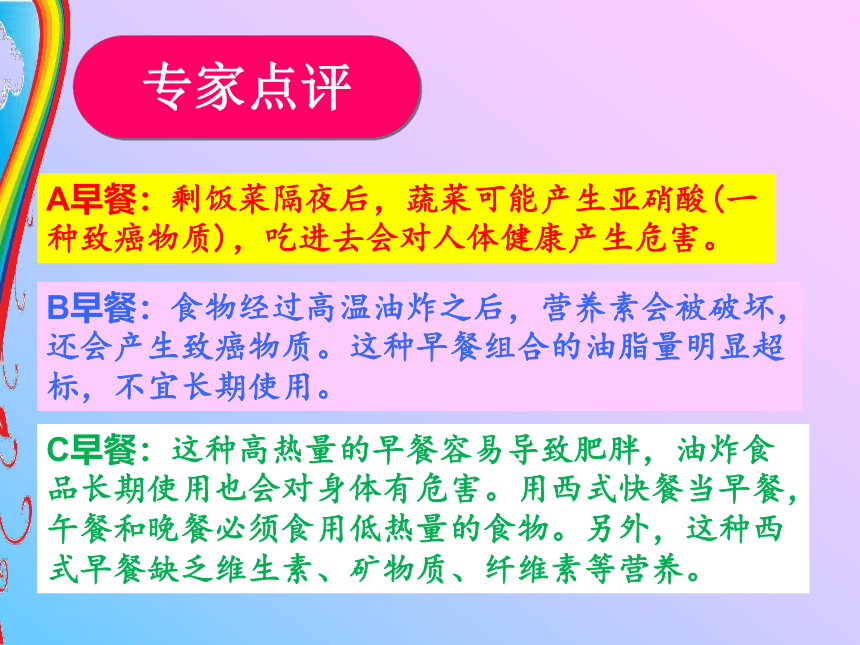 专家点评

A早餐：剩饭菜隔夜后，蔬菜可能产生亚硝酸(一种致癌物质)，吃进去会对人体健康产生危害。

B早餐：食物经过高温油炸之后，营养素会被破坏，还会产生致癌物质。这种早餐组合的油脂量明显超标，不宜长期使用。

C早餐：这种高热量的早餐容易导致肥胖，油炸食品长期使用也会对身体有危害。用西式快餐当早餐，午餐和晚餐必须食用低热量的食物。另外，这种西式早餐缺乏维生素、矿物质、纤维素等营养。